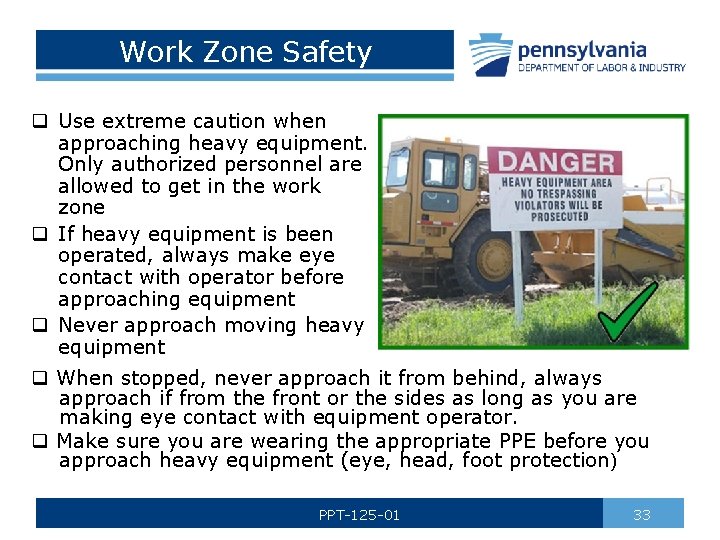 Work Zone Safety

pennsylvania
DEPARTMENT OF LABOR & INDUSTRY

❑ Use extreme caution when approaching heavy equipment. Only authorized personnel are allowed to get in the work zone

❑ If heavy equipment is been operated, always make eye contact with operator before approaching equipment

❑ Never approach moving heavy equipment

DANGER
HEAVY EQUIPMENT AREA
NO TRESPASSING
VIOLATORS WILL BE
PROSECUTED

❑ When stopped, never approach it from behind, always approach if from the front or the sides as long as you are making eye contact with equipment operator.

❑ Make sure you are wearing the appropriate PPE before you approach heavy equipment (eye, head, foot protection)

PPT-125-01

33